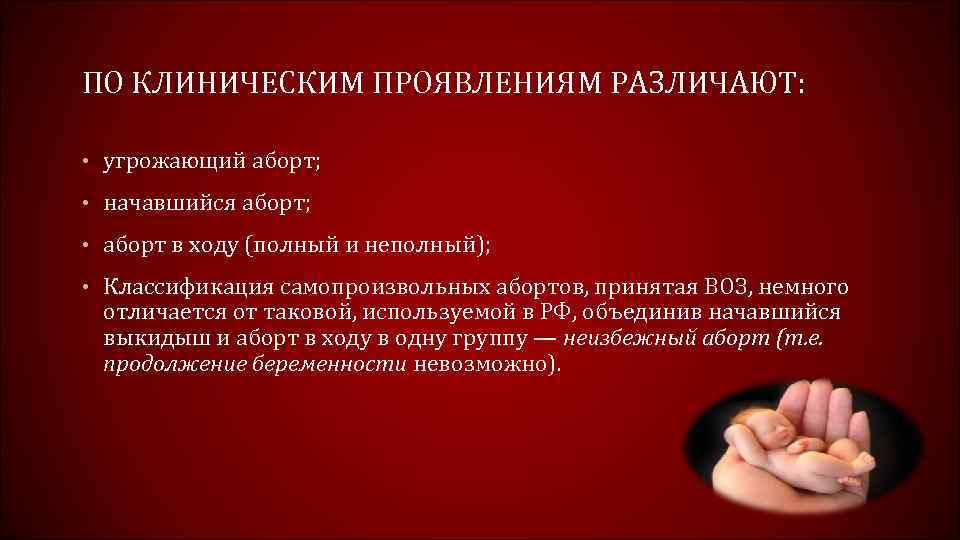 ПО КЛИНИЧЕСКИМ ПРОЯВЛЕНИЯМ РАЗЛИЧАЮТ:

• угрожающий аборт;

• начавшийся аборт;

• аборт в ходу (полный и неполный);

• Классификация самопроизвольных абортов, принятая ВОЗ, немного отличается от таковой, используемой в РФ, объединив начавшийся выкидыш и аборт в ходу в одну группу — неизбежный аборт (т.е. продолжение беременности невозможно).